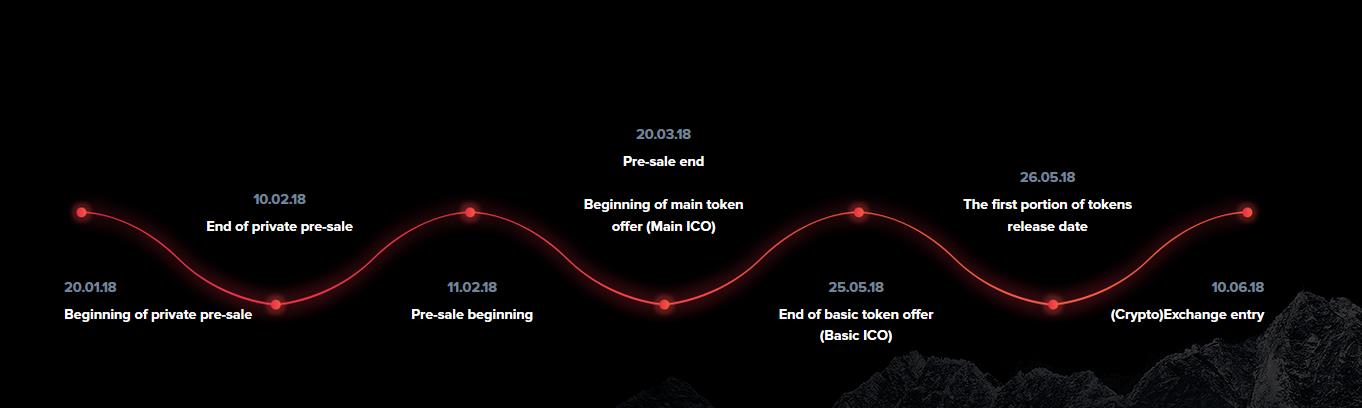 20.01.18
Beginning of private pre-sale

10.02.18
End of private pre-sale

11.02.18
Pre-sale beginning

20.03.18
Pre-sale end

Beginning of main token offer (Main ICO)

25.05.18
End of basic token offer (Basic ICO)

26.05.18
The first portion of tokens release date

10.06.18
(Crypto)Exchange entry